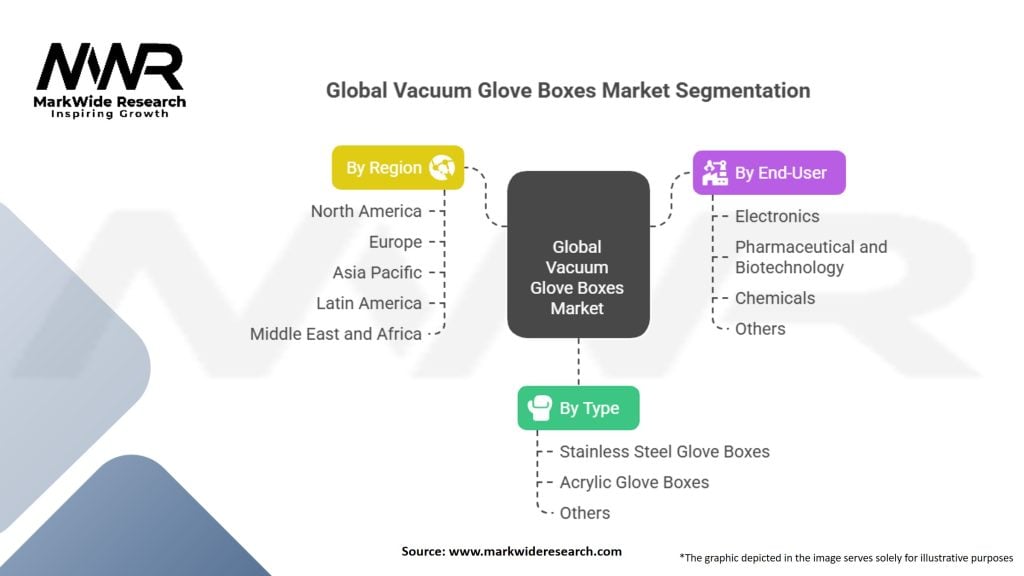 MWR
MarkWide Research
Inspiring Growth

Global Vacuum Glove Boxes Market Segmentation

By Region
North America
Europe
Asia Pacific
Latin America
Middle East and Africa

Global Vacuum Glove Boxes Market

By End-User
Electronics
Pharmaceutical and Biotechnology
Chemicals
Others

By Type
Stainless Steel Glove Boxes
Acrylic Glove Boxes
Others

Source: www.markwideresearch.com

*The graphic depicted in the image serves solely for illustrative purposes